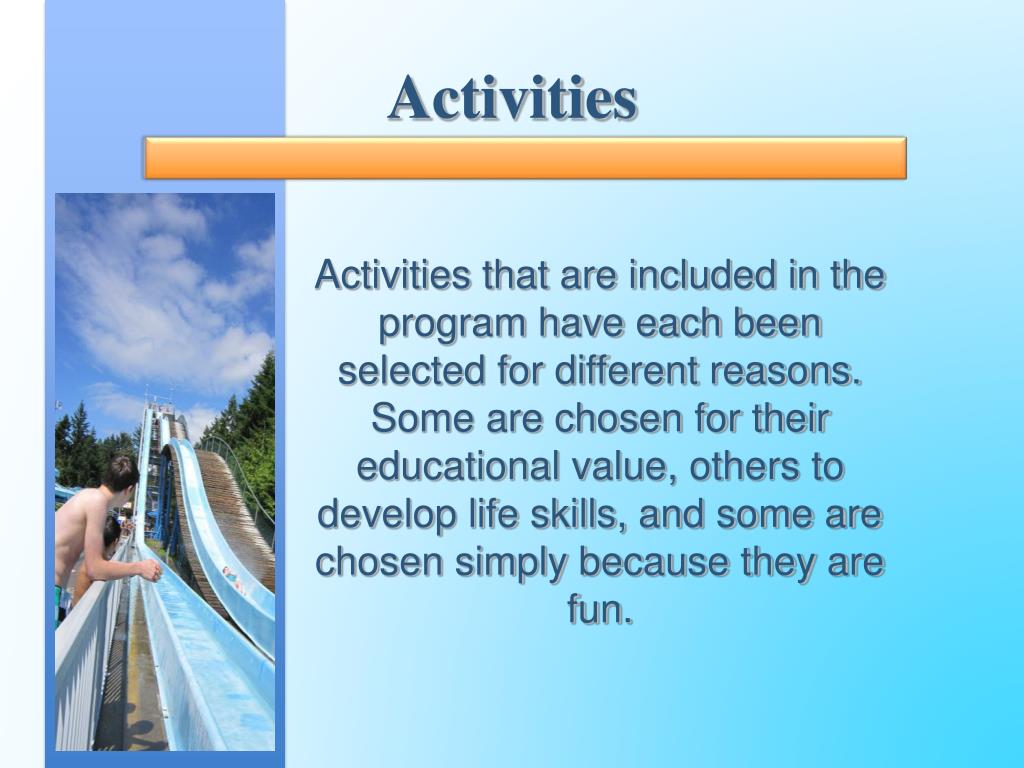 Activities

Activities that are included in the program have each been selected for different reasons. Some are chosen for their educational value, others to develop life skills, and some are chosen simply because they are fun.